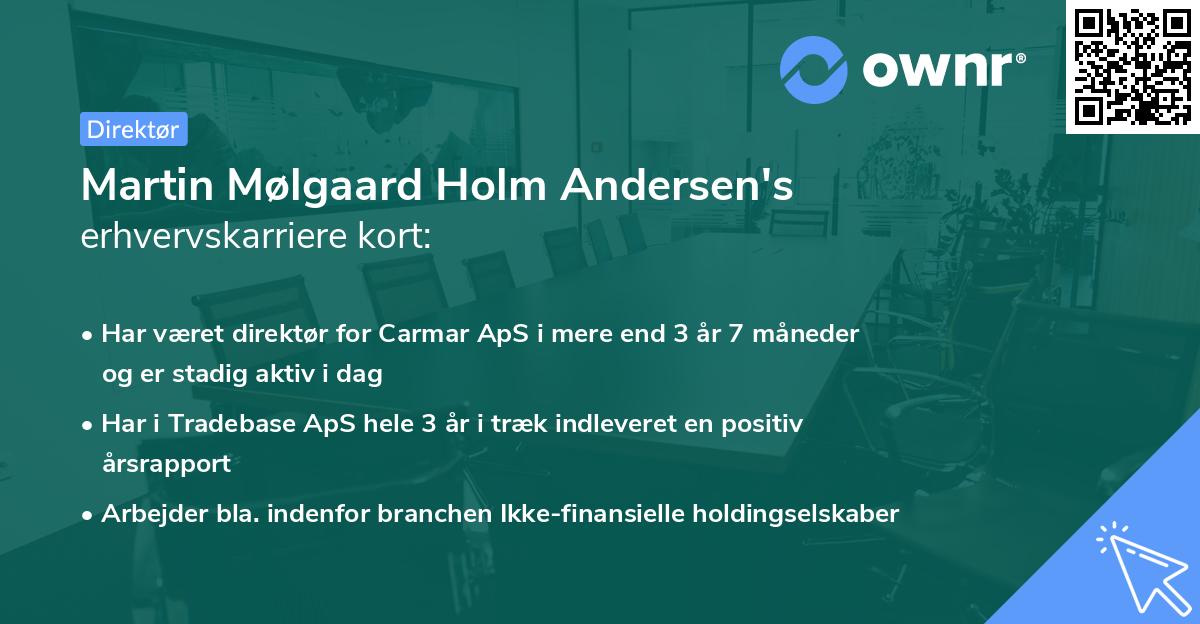 ownr®

Direktør

Martin Mølgaard Holm Andersen's
erhvervskarriere kort:

• Har været direktør for Carmar ApS i mere end 3 år 7 måneder og er stadig aktiv i dag

• Har i Tradebase ApS hele 3 år i træk indleveret en positiv årsrapport

• Arbejder bla. indenfor branchen Ikke-finansielle holdingselskaber